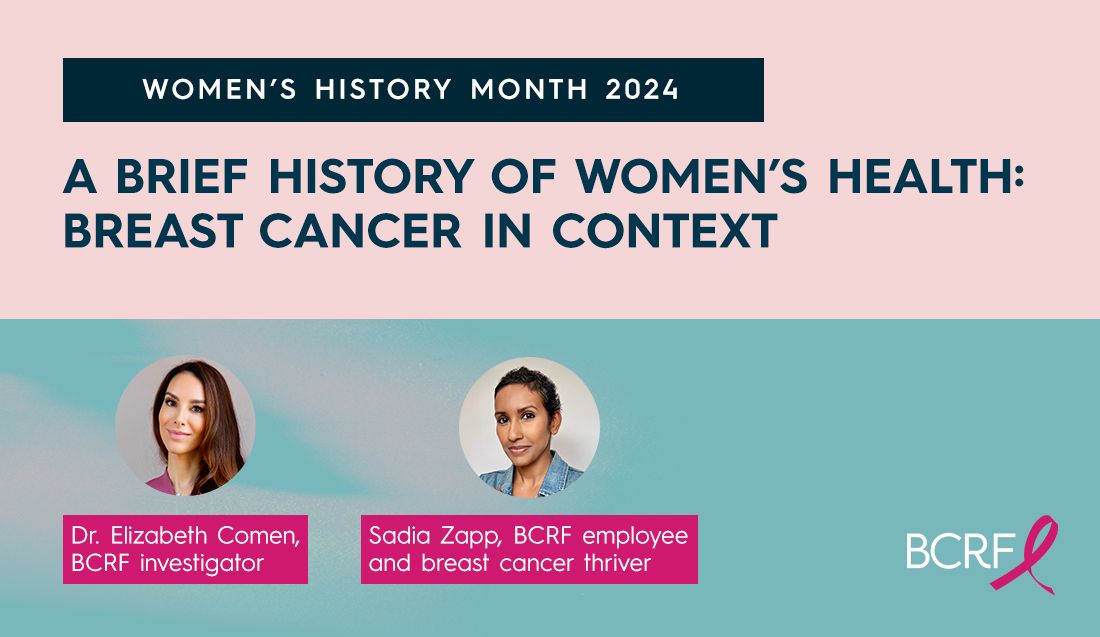 WOMEN'S HISTORY MONTH 2024

A BRIEF HISTORY OF WOMEN'S HEALTH: BREAST CANCER IN CONTEXT

Dr. Elizabeth Comen, BCRF investigator

Sadia Zapp, BCRF employee and breast cancer thriver

BCRF